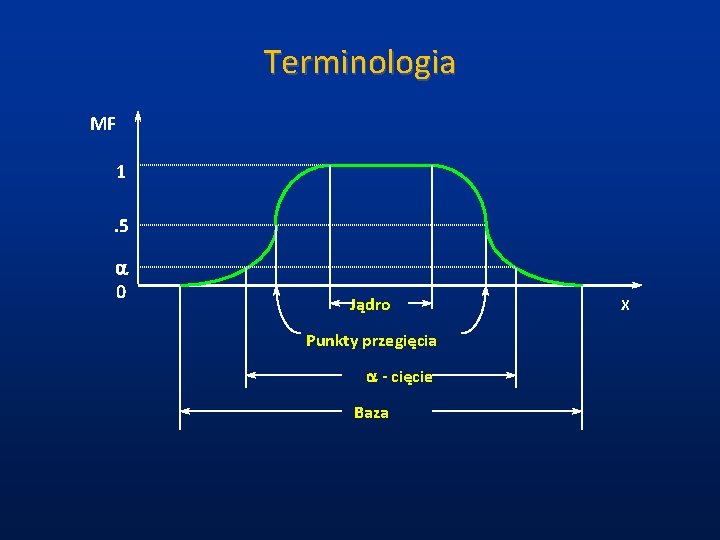 Terminologia

MF

1

.5

$\alpha$

0

X

Jądro

Punkty przegięcia

$\alpha$ - cięcie

Baza